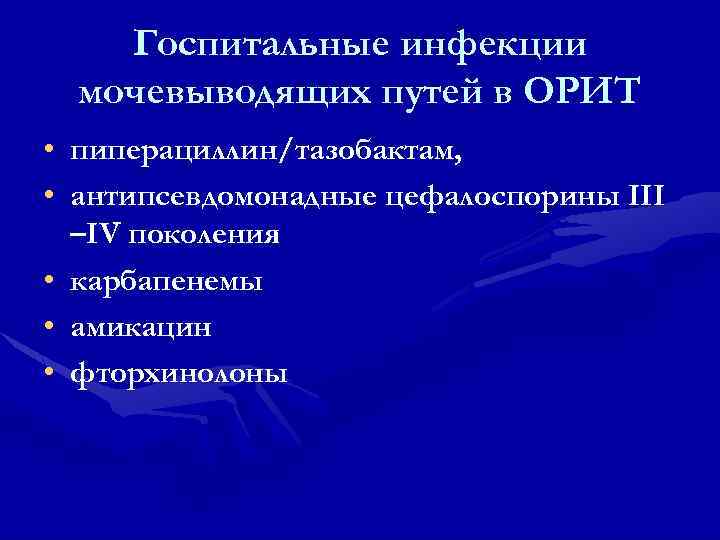 Госпитальные инфекции мочевыводящих путей в ОРИТ

• пиперациллин/тазобактам,
• антипсевдомонадные цефалоспорины III –IV поколения
• карбапенемы
• амикацин
• фторхинолоны